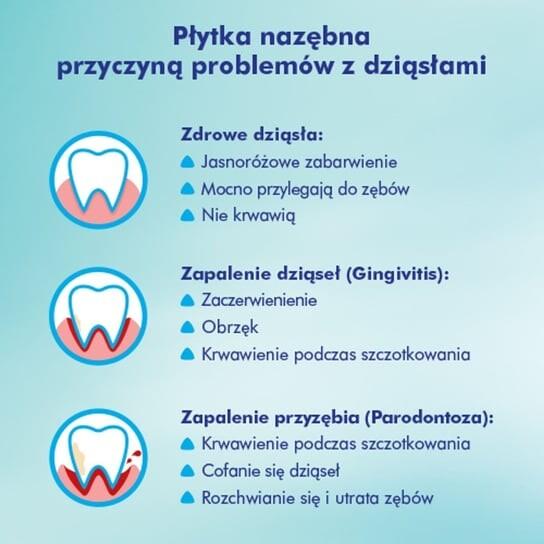 Płytka nazębna
przyczyną problemów z dziąsłami

Zdrowe dziąsła:
Jasnoróżowe zabarwienie
Mocno przylegają do zębów
Nie krwawią

Zapalenie dziąseł (Gingivitis):
Zaczerwienienie
Obrzęk
Krwawienie podczas szczotkowania

Zapalenie przyzębia (Parodontoza):
Krwawienie podczas szczotkowania
Cofanie się dziąseł
Rozchwianie się i utrata zębów